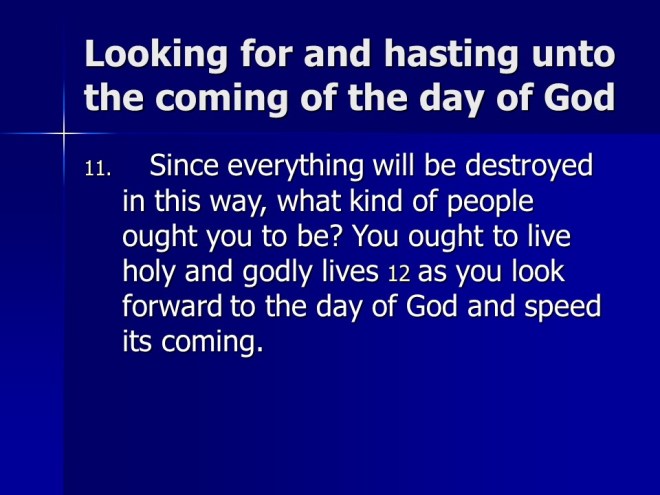 Looking for and hasting unto the coming of the day of God

11. Since everything will be destroyed in this way, what kind of people ought you to be? You ought to live holy and godly lives 12 as you look forward to the day of God and speed its coming.